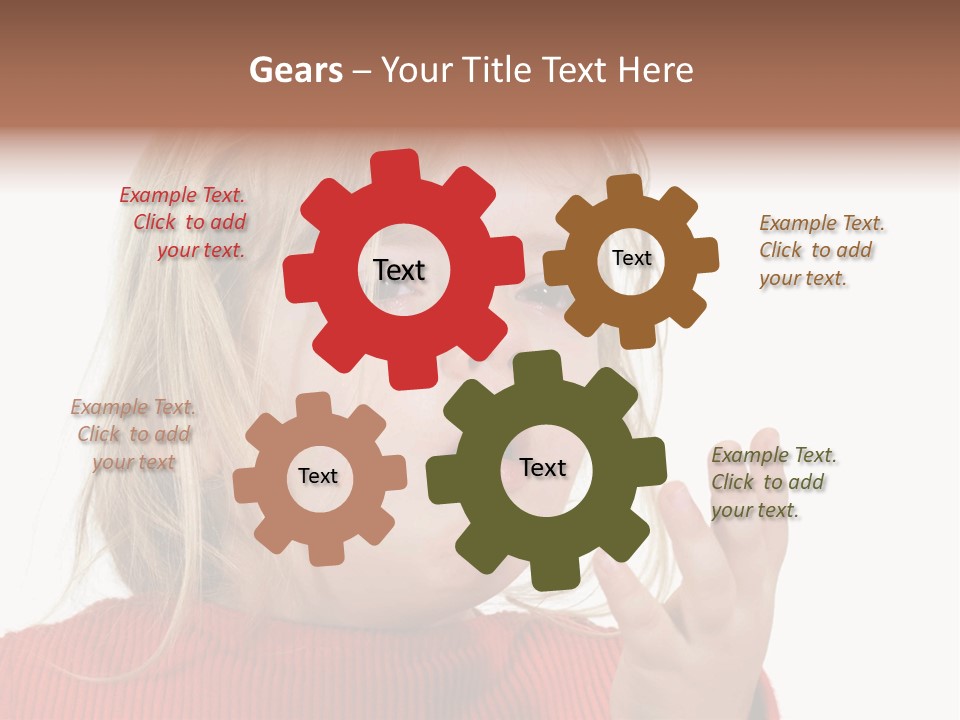 Gears – Your Title Text Here

Example Text. Click to add your text.

Text

Text

Example Text. Click to add your text.

Example Text. Click to add your text

Text

Text

Example Text. Click to add your text.